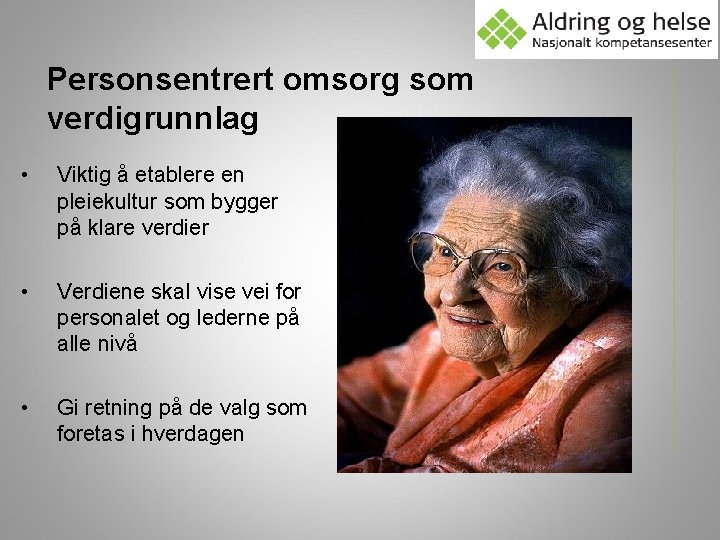 Aldring og helse
Nasjonalt kompetansesenter

Personsentrert omsorg som verdigrunnlag

• Viktig å etablere en pleiekultur som bygger på klare verdier

• Verdiene skal vise vei for personalet og lederne på alle nivå

• Gi retning på de valg som foretas i hverdagen